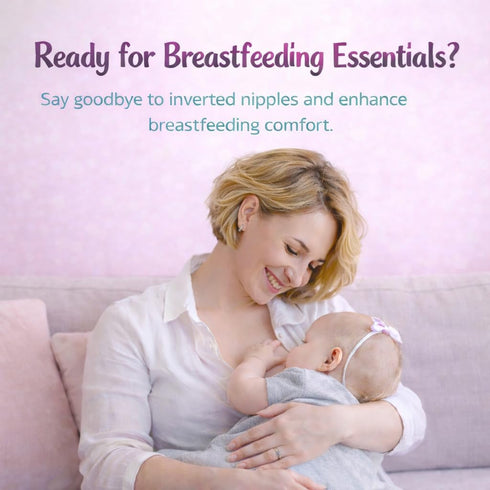 Ready for Breastfeeding Essentials?

Say goodbye to inverted nipples and enhance breastfeeding comfort.